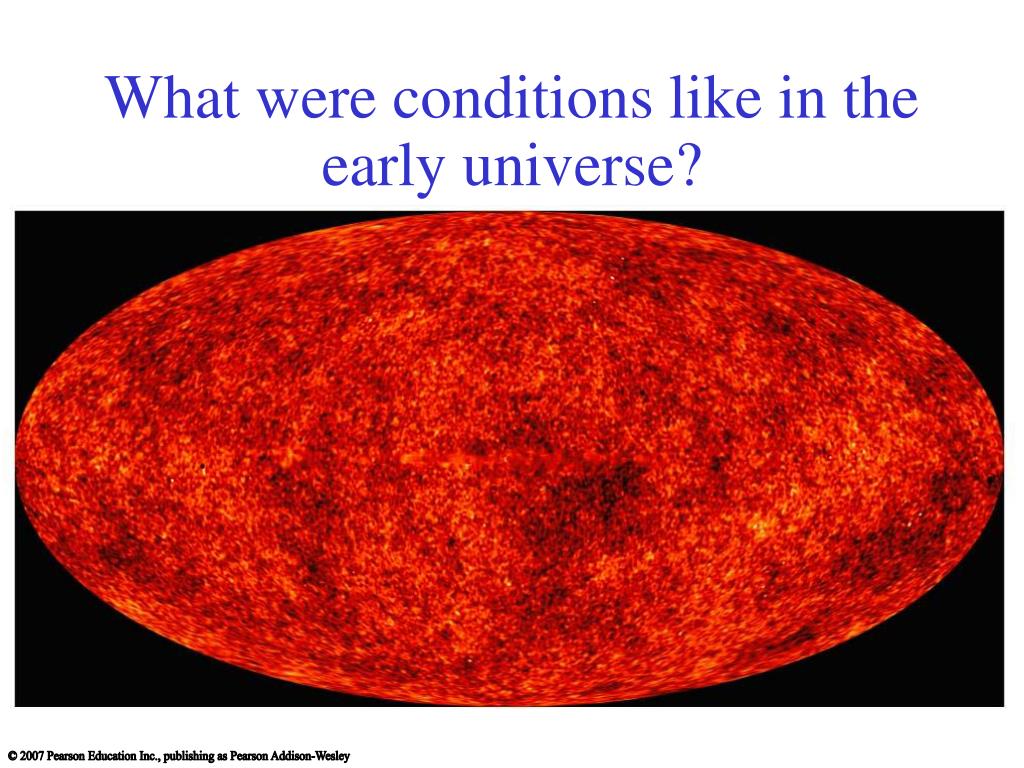 What were conditions like in the early universe?

© 2007 Pearson Education Inc., publishing as Pearson Addison-Wesley